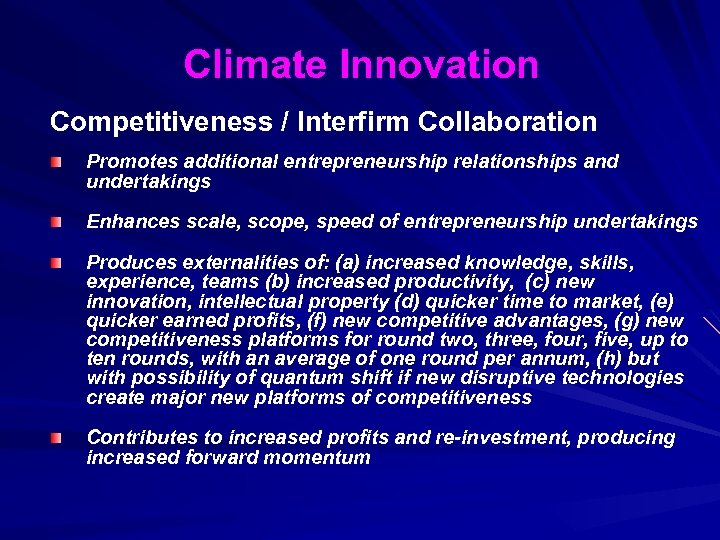 Climate Innovation

Competitiveness / Interfirm Collaboration

Promotes additional entrepreneurship relationships and undertakings

Enhances scale, scope, speed of entrepreneurship undertakings

Produces externalities of: (a) increased knowledge, skills, experience, teams (b) increased productivity, (c) new innovation, intellectual property (d) quicker time to market, (e) quicker earned profits, (f) new competitive advantages, (g) new competitiveness platforms for round two, three, four, five, up to ten rounds, with an average of one round per annum, (h) but with possibility of quantum shift if new disruptive technologies create major new platforms of competitiveness

Contributes to increased profits and re-investment, producing increased forward momentum